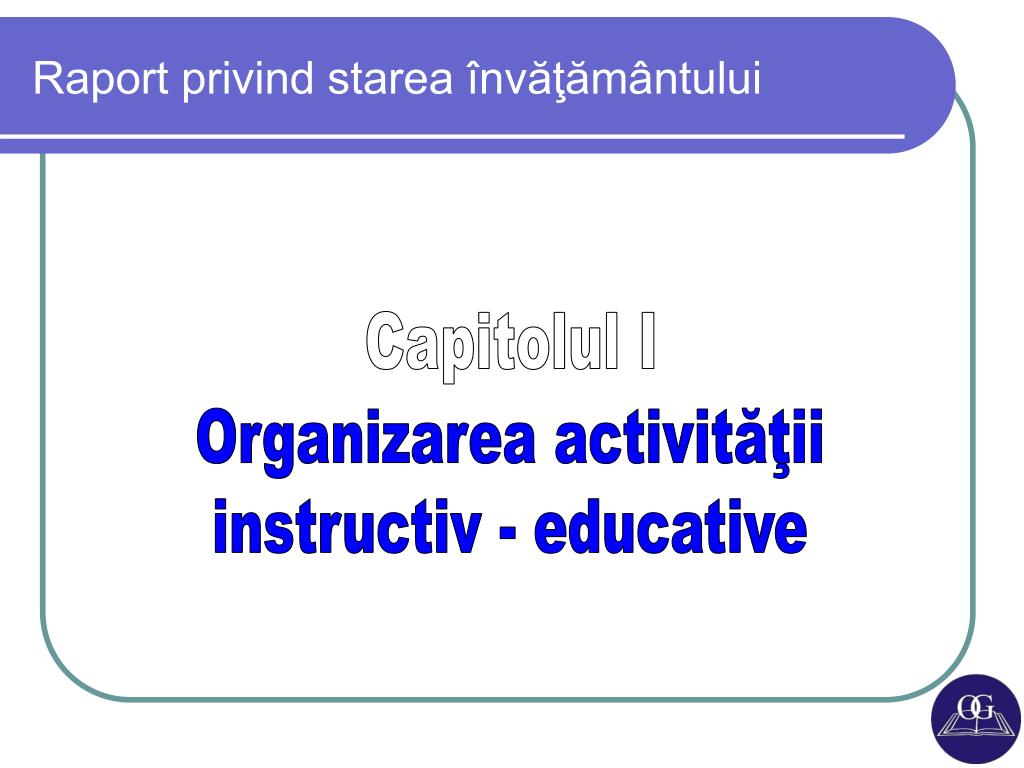 Raport privind starea învăţământului

Capitolul I
Organizarea activităţii instructiv - educative

OG